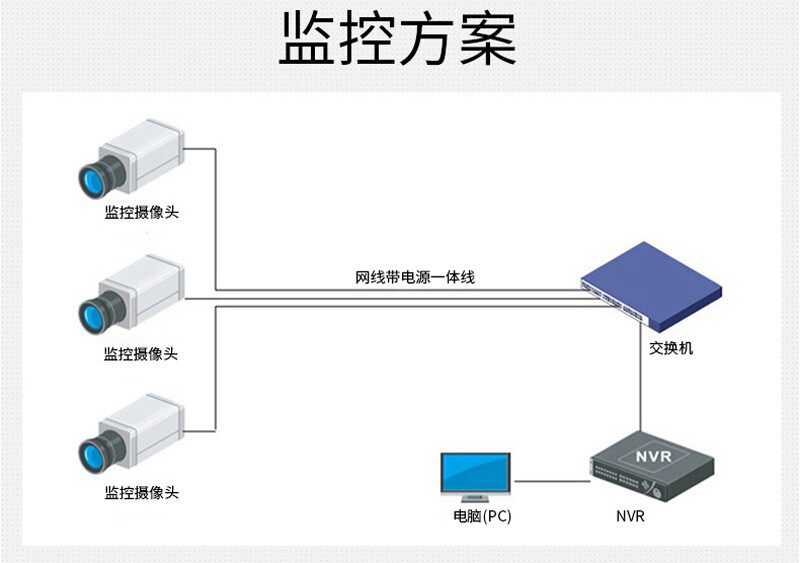 监控方案

监控摄像头

监控摄像头

监控摄像头

网线带电源一体线

交换机

NVR

电脑(PC)

NVR